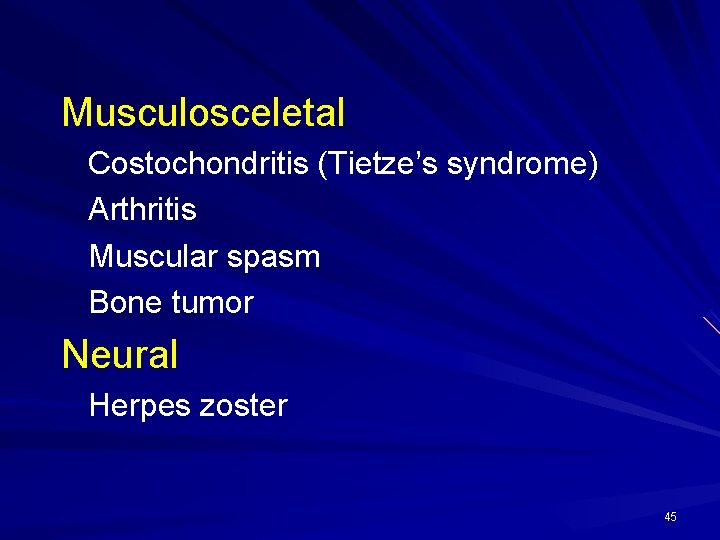 Musculosceletal

Costochondritis (Tietze’s syndrome)

Arthritis

Muscular spasm

Bone tumor

Neural

Herpes zoster

45